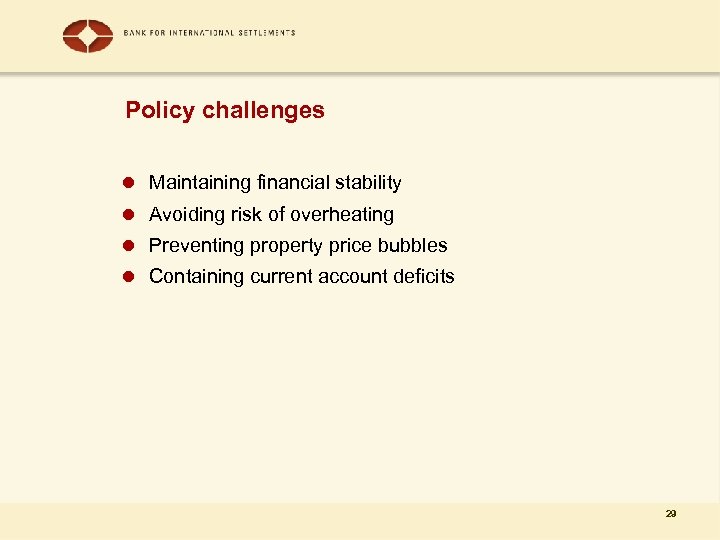 BANK FOR INTERNATIONAL SETTLEMENTS

Policy challenges

- Maintaining financial stability
- Avoiding risk of overheating
- Preventing property price bubbles
- Containing current account deficits

29